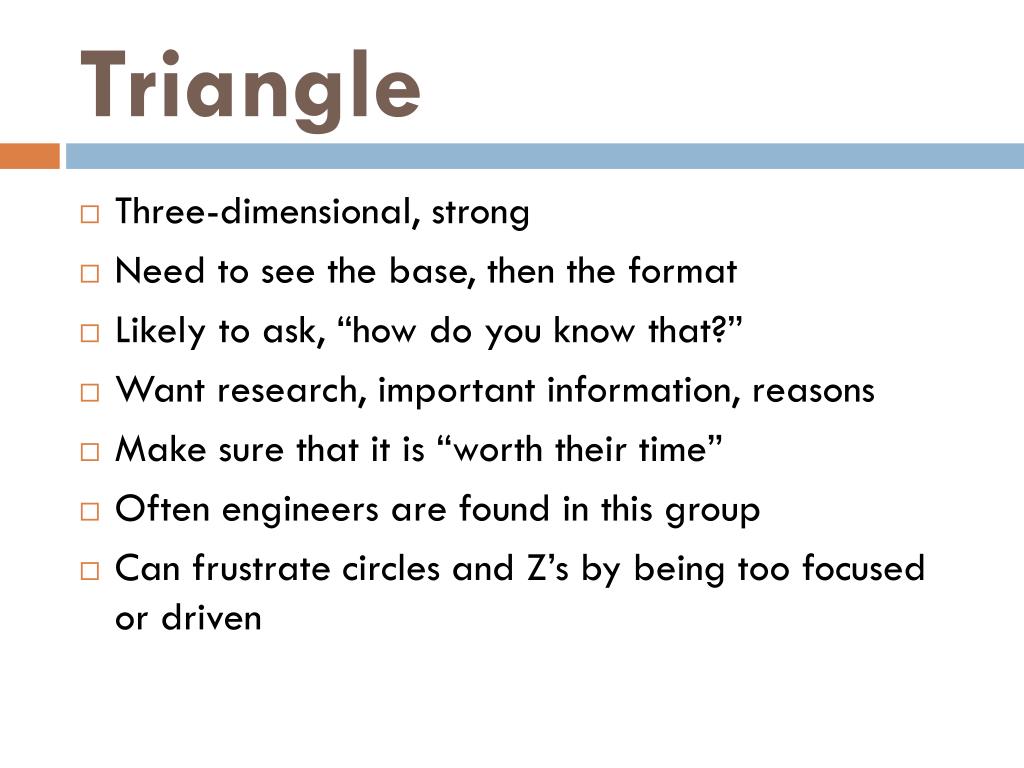 Triangle

□ Three-dimensional, strong
□ Need to see the base, then the format
□ Likely to ask, “how do you know that?”
□ Want research, important information, reasons
□ Make sure that it is “worth their time”
□ Often engineers are found in this group
□ Can frustrate circles and Z’s by being too focused or driven